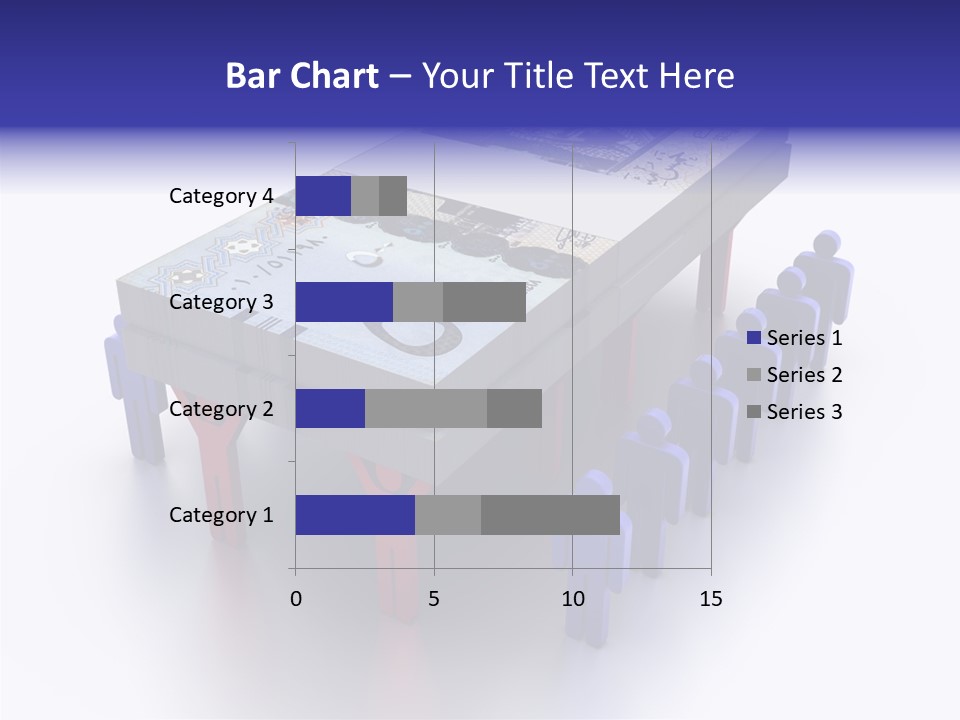 Bar Chart – Your Title Text Here

Category 4
Category 3
Category 2
Category 1

0
5
10
15

Series 1
Series 2
Series 3